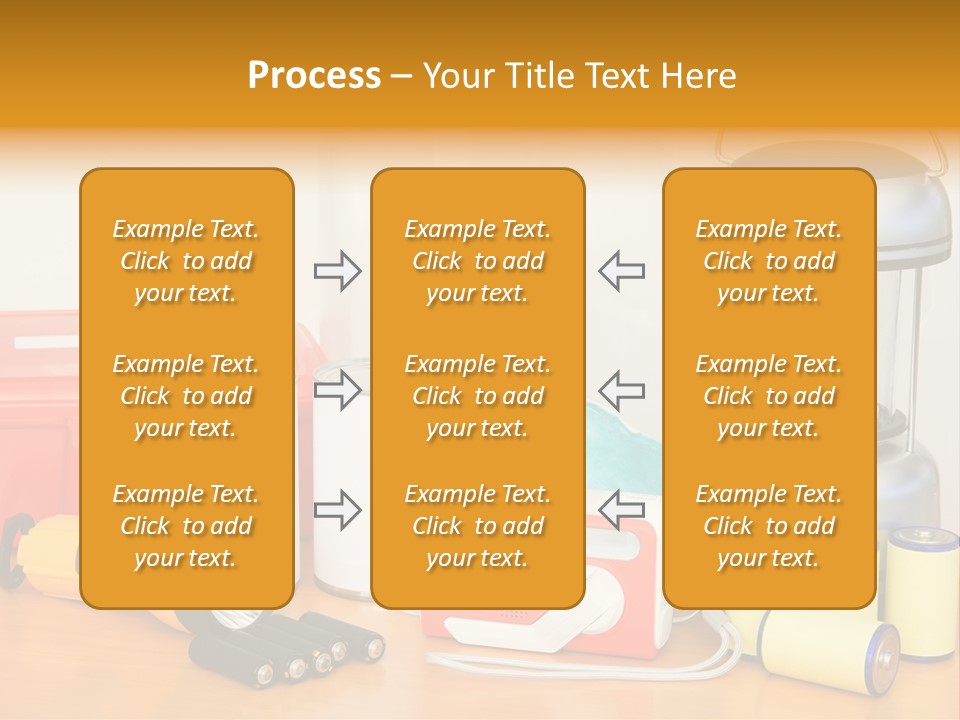 Process – Your Title Text Here

Example Text. Click to add your text.

Example Text. Click to add your text.

Example Text. Click to add your text.

Example Text. Click to add your text.

Example Text. Click to add your text.

Example Text. Click to add your text.

Example Text. Click to add your text.

Example Text. Click to add your text.

Example Text. Click to add your text.